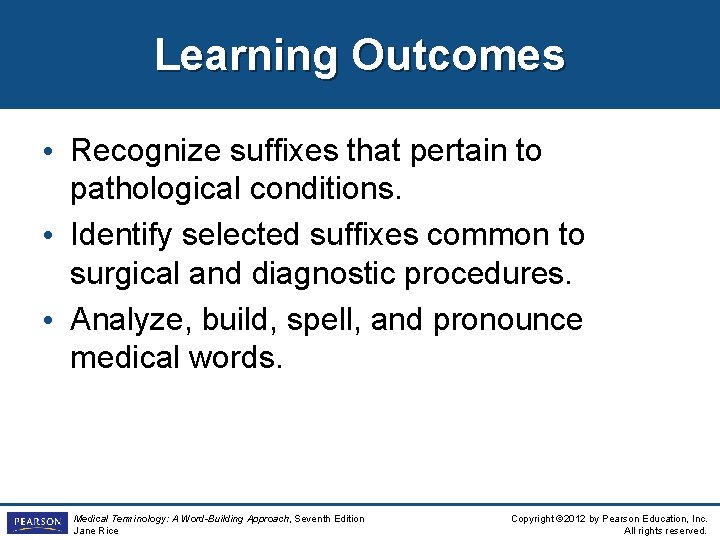 Learning Outcomes

• Recognize suffixes that pertain to pathological conditions.

• Identify selected suffixes common to surgical and diagnostic procedures.

• Analyze, build, spell, and pronounce medical words.

PEARSON

Medical Terminology: A Word-Building Approach, Seventh Edition
Jane Rice

Copyright ©2012 by Pearson Education, Inc.
All rights reserved.